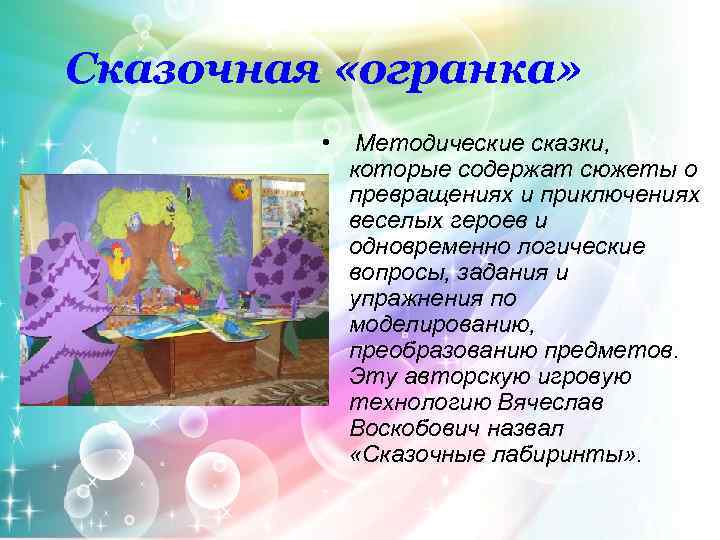 Сказочная «огранка»

• Методические сказки, которые содержат сюжеты о превращениях и приключениях веселых героев и одновременно логические вопросы, задания и упражнения по моделированию, преобразованию предметов. Эту авторскую игровую технологию Вячеслав Воскобович назвал «Сказочные лабиринты».